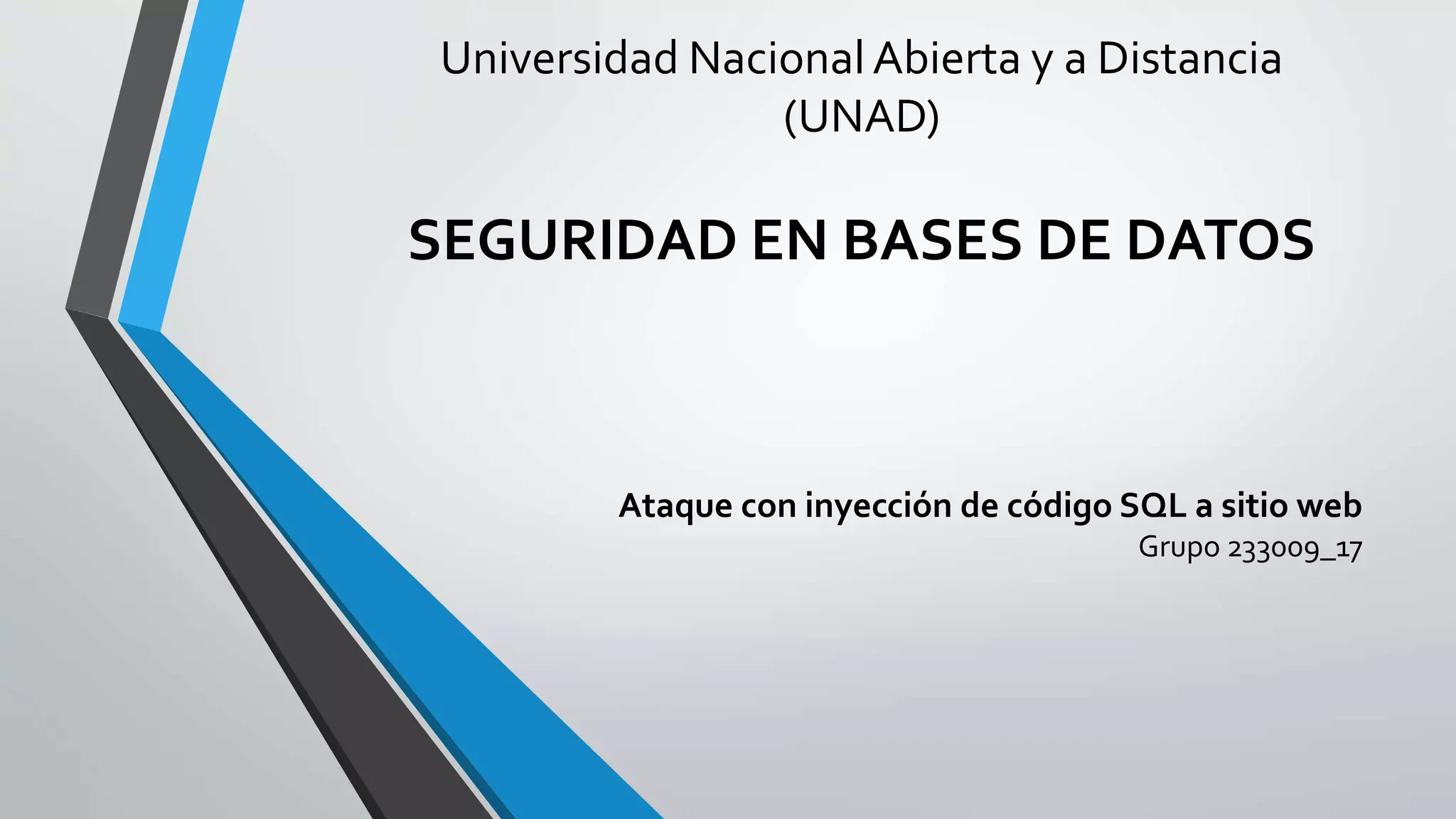 Universidad Nacional Abierta y a Distancia (UNAD)

SEGURIDAD EN BASES DE DATOS

Ataque con inyección de código SQL a sitio web
Grupo 233009_17